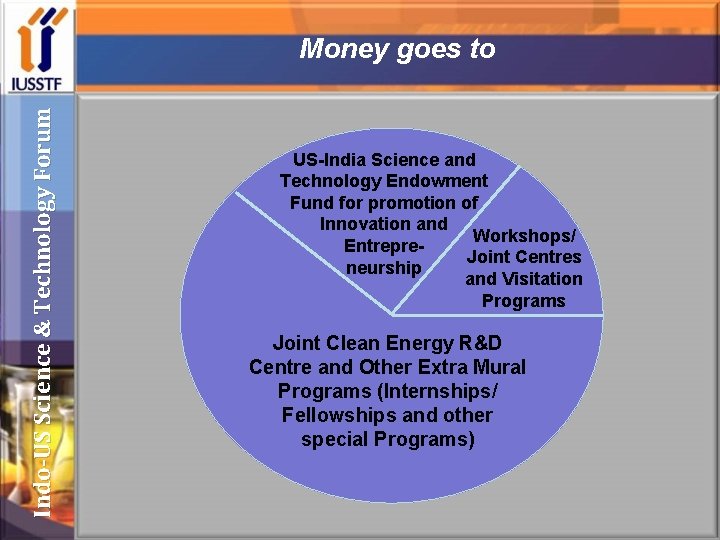 IUSSTF

Indo-US Science & Technology Forum

Money goes to

US-India Science and Technology Endowment Fund for promotion of Innovation and Entrepreneurship

Workshops/ Joint Centres and Visitation Programs

Joint Clean Energy R&D Centre and Other Extra Mural Programs (Internships/ Fellowships and other special Programs)